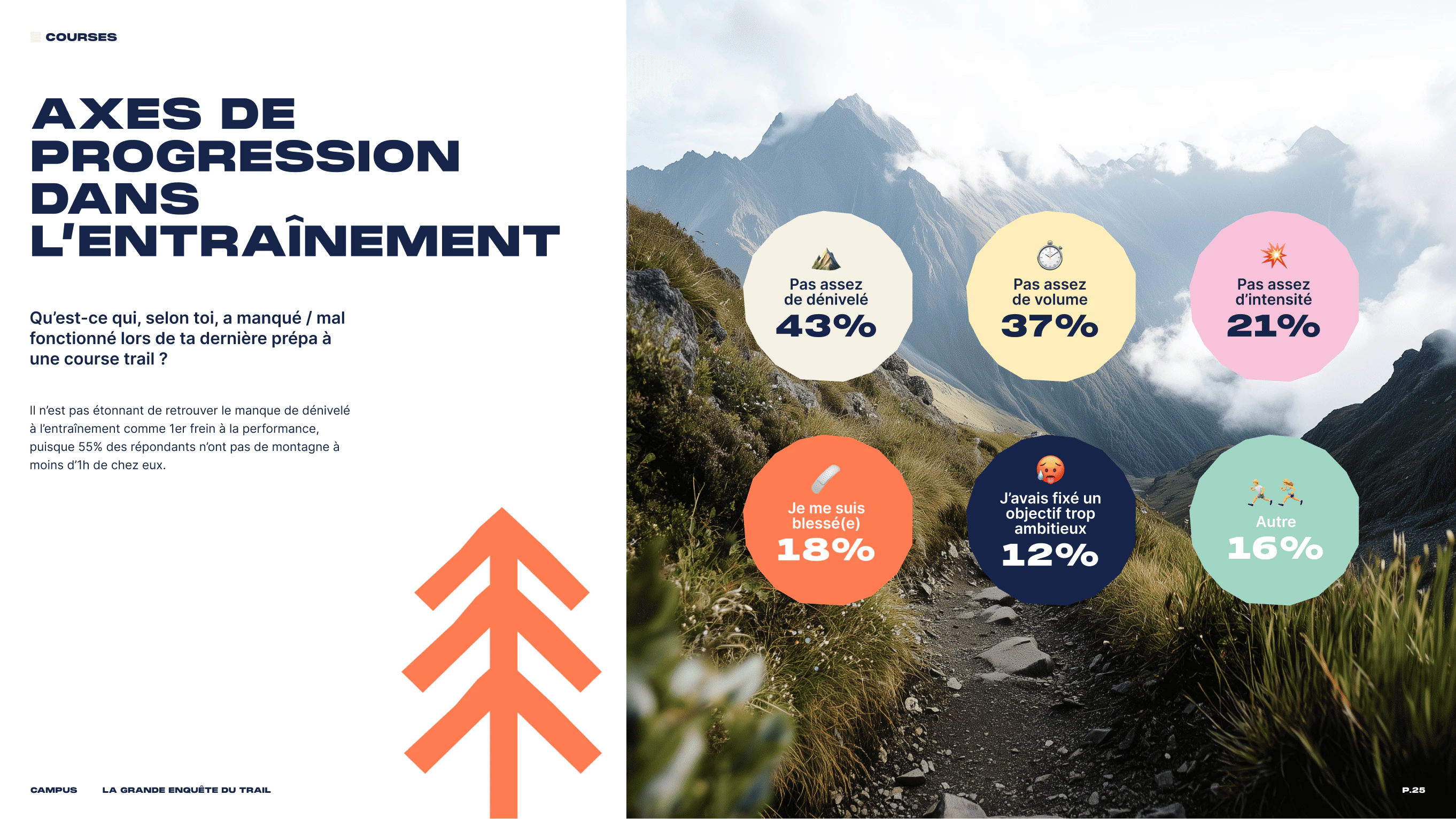 COURSES

AXES DE PROGRESSION DANS L'ENTRAÎNEMENT

Qu'est-ce qui, selon toi, a manqué / mal fonctionné lors de ta dernière prépa à une course trail ?

Il n'est pas étonnant de retrouver le manque de dénivelé à l'entraînement comme 1er frein à la performance, puisque 55% des répondants n'ont pas de montagne à moins d'1h de chez eux.

Pas assez de dénivelé
43%

Pas assez de volume
37%

Pas assez d'intensité
21%

Je me suis blessé(e)
18%

J'avais fixé un objectif trop ambitieux
12%

Autre
16%

CAMPUS LA GRANDE ENQUÊTE DU TRAIL

P.25